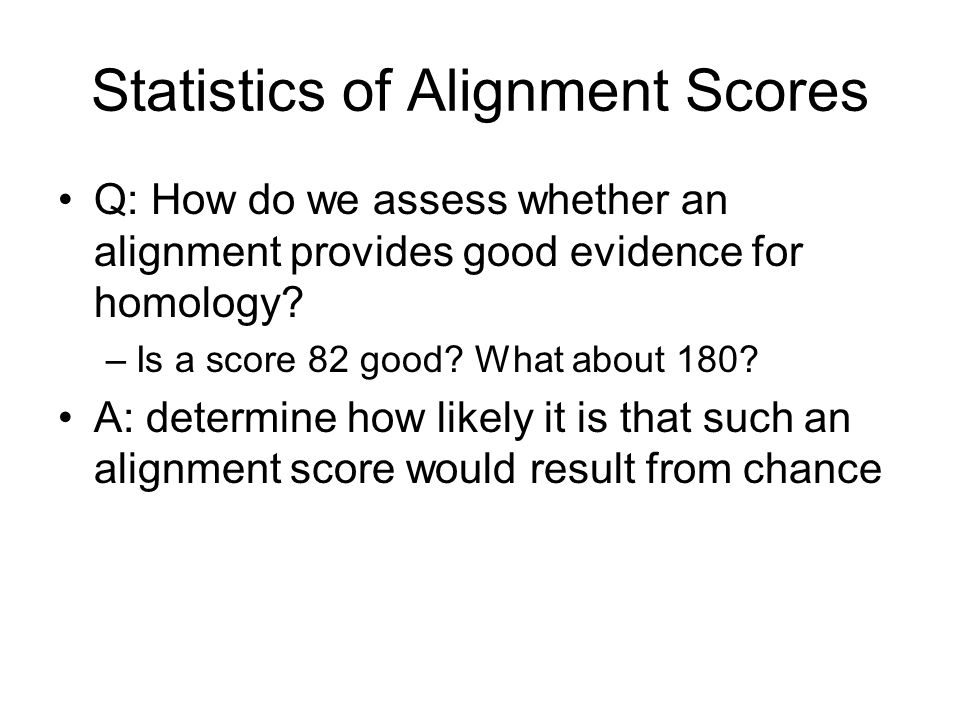 Statistics of Alignment Scores

• Q: How do we assess whether an alignment provides good evidence for homology?
  – Is a score 82 good? What about 180?
• A: determine how likely it is that such an alignment score would result from chance